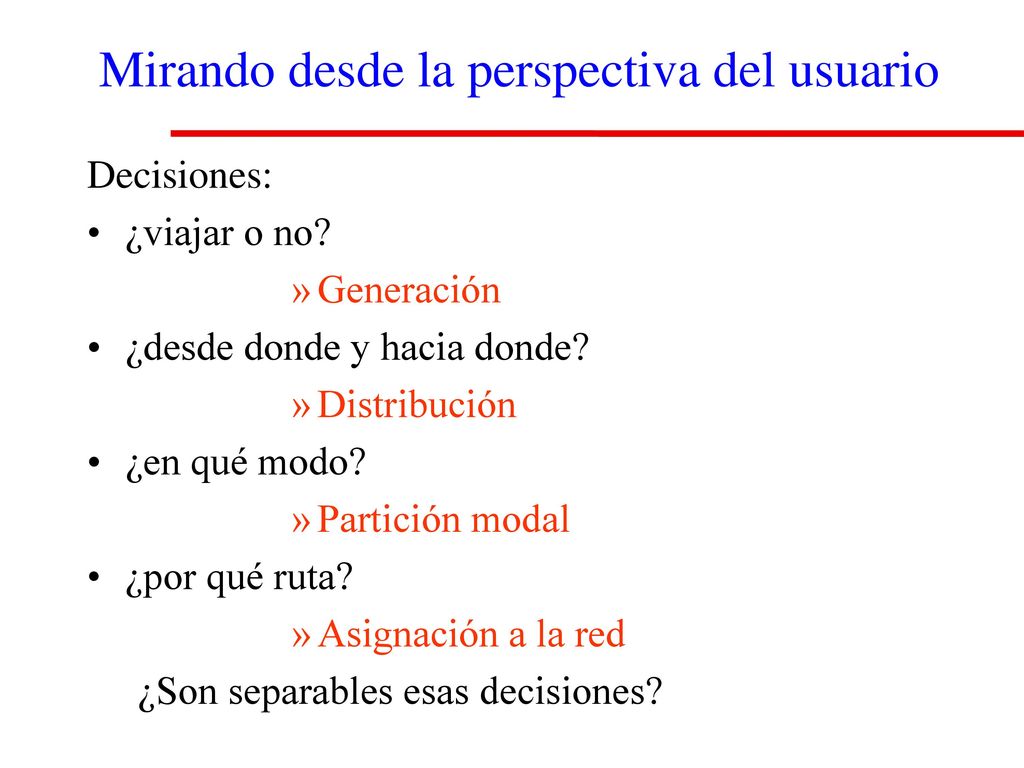 Mirando desde la perspectiva del usuario

Decisiones:

• ¿viajar o no?
 » Generación
• ¿desde donde y hacia donde?
 » Distribución
• ¿en qué modo?
 » Partición modal
• ¿por qué ruta?
 » Asignación a la red

¿Son separables esas decisiones?